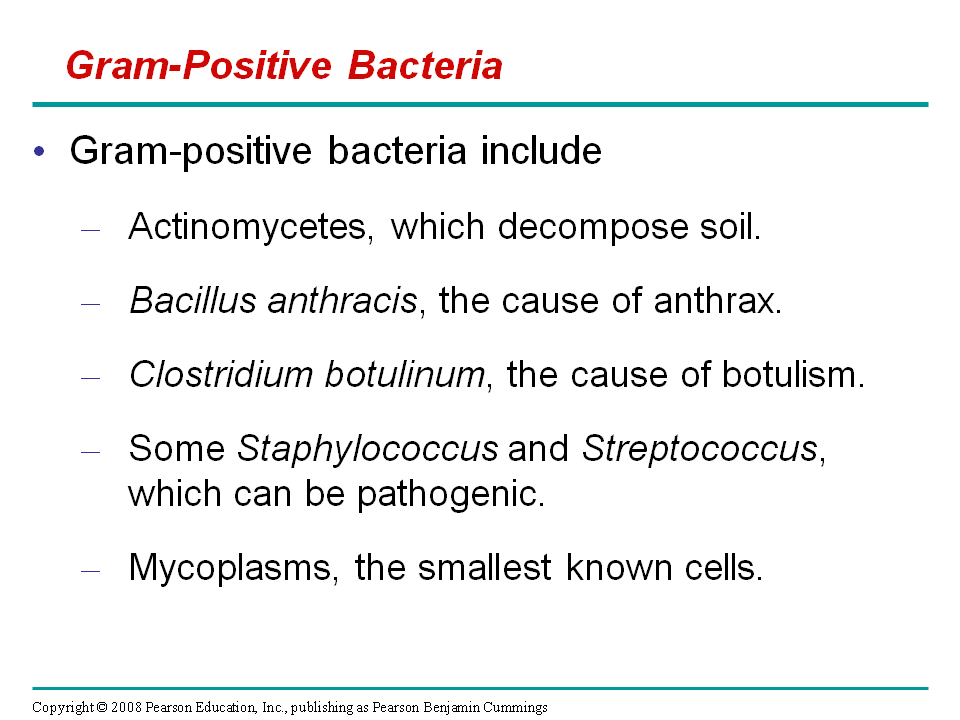 Gram-Positive Bacteria

• Gram-positive bacteria include

– Actinomycetes, which decompose soil.

– Bacillus anthracis, the cause of anthrax.

– Clostridium botulinum, the cause of botulism.

– Some Staphylococcus and Streptococcus, which can be pathogenic.

– Mycoplasms, the smallest known cells.

Copyright © 2008 Pearson Education, Inc., publishing as Pearson Benjamin Cummings